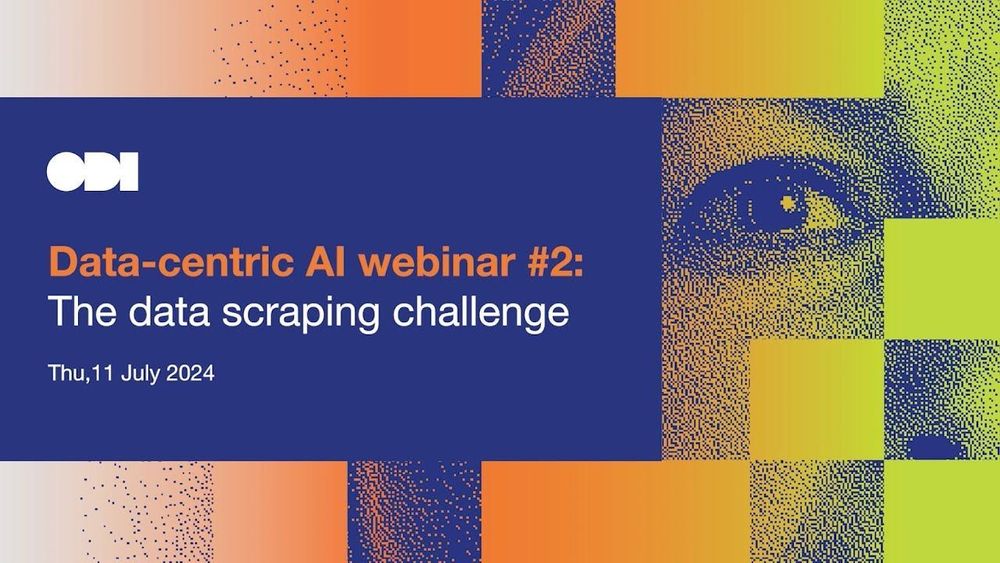 ODI

Data-centric AI webinar #2:
The data scraping challenge

Thu,11 July 2024